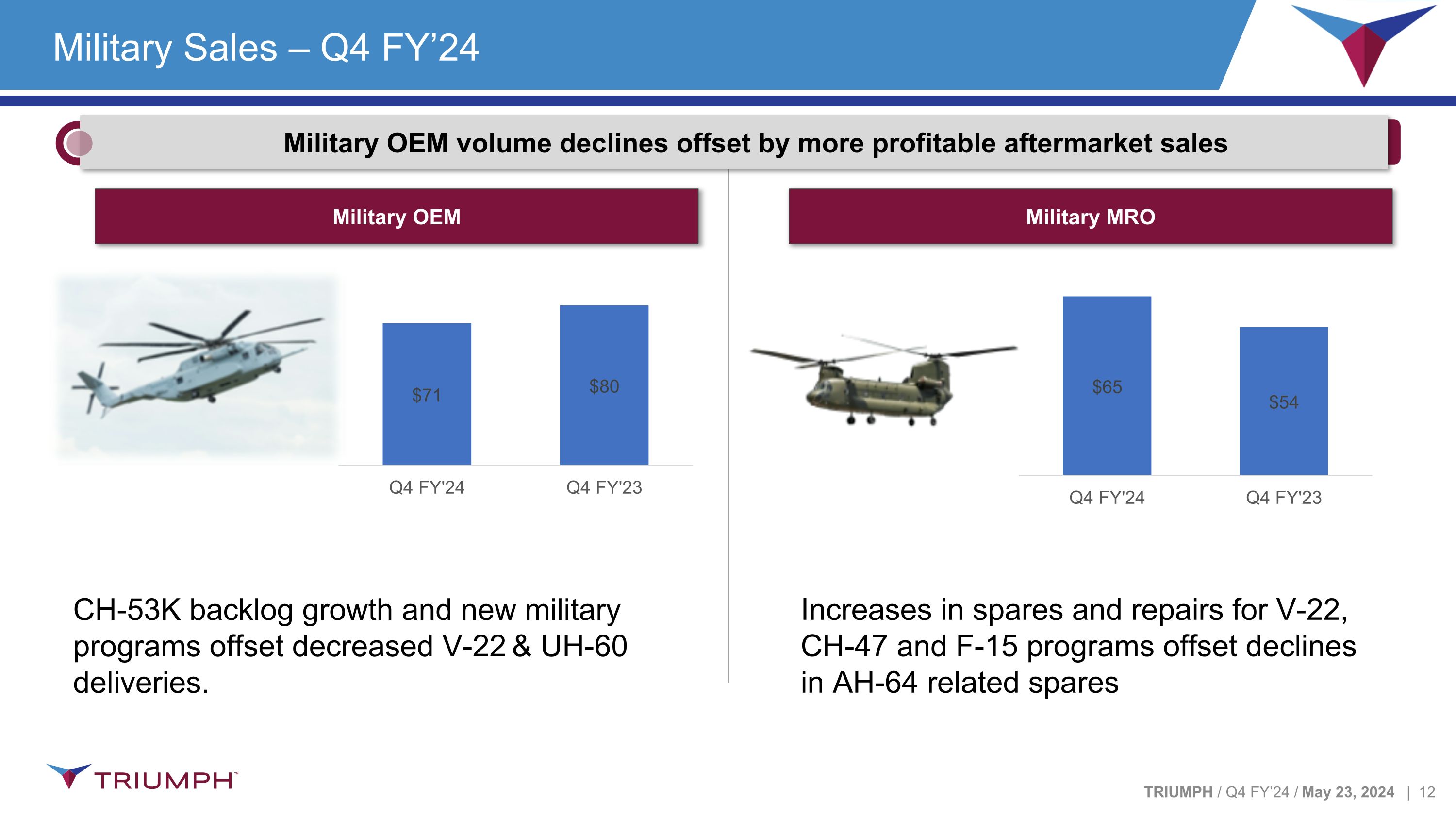 Military Sales – Q4 FY’24

Military OEM volume declines offset by more profitable aftermarket sales

Military OEM

$71
$80
Q4 FY'24
Q4 FY'23

CH-53K backlog growth and new military programs offset decreased V-22 & UH-60 deliveries.

Military MRO

$65
$54
Q4 FY'24
Q4 FY'23

Increases in spares and repairs for V-22, CH-47 and F-15 programs offset declines in AH-64 related spares

TRIUMPH™

TRIUMPH / Q4 FY’24 / May 23, 2024 | 12